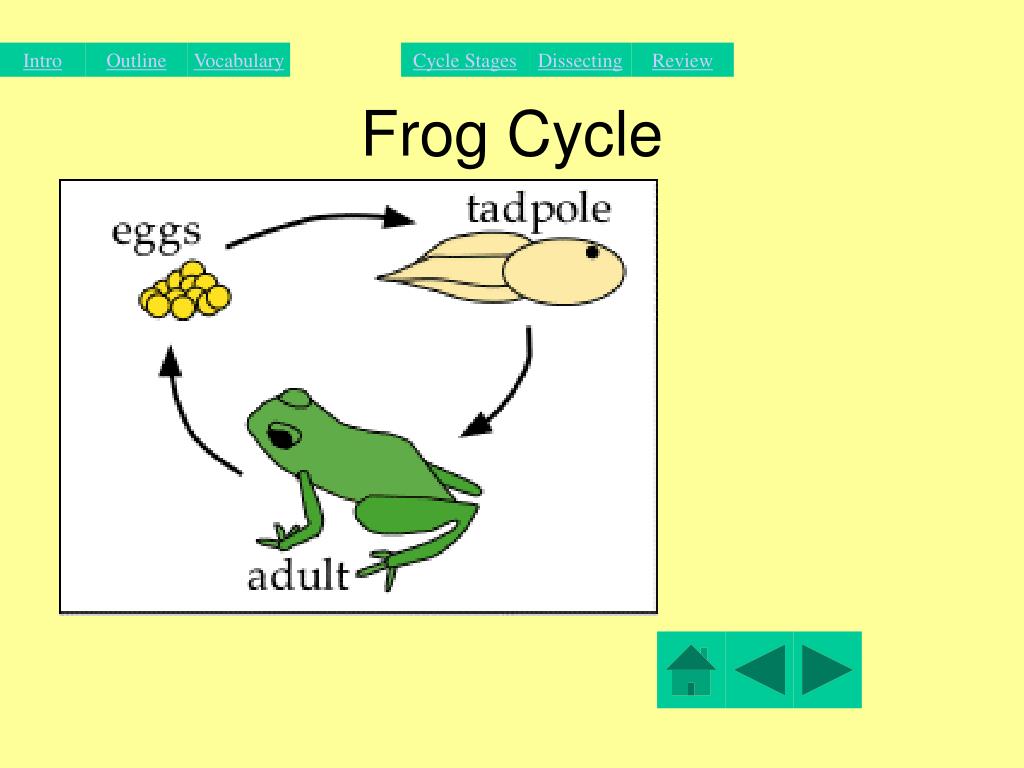 Intro Outline Vocabulary Cycle Stages Dissecting Review

Frog Cycle

eggs

tadpole

adult